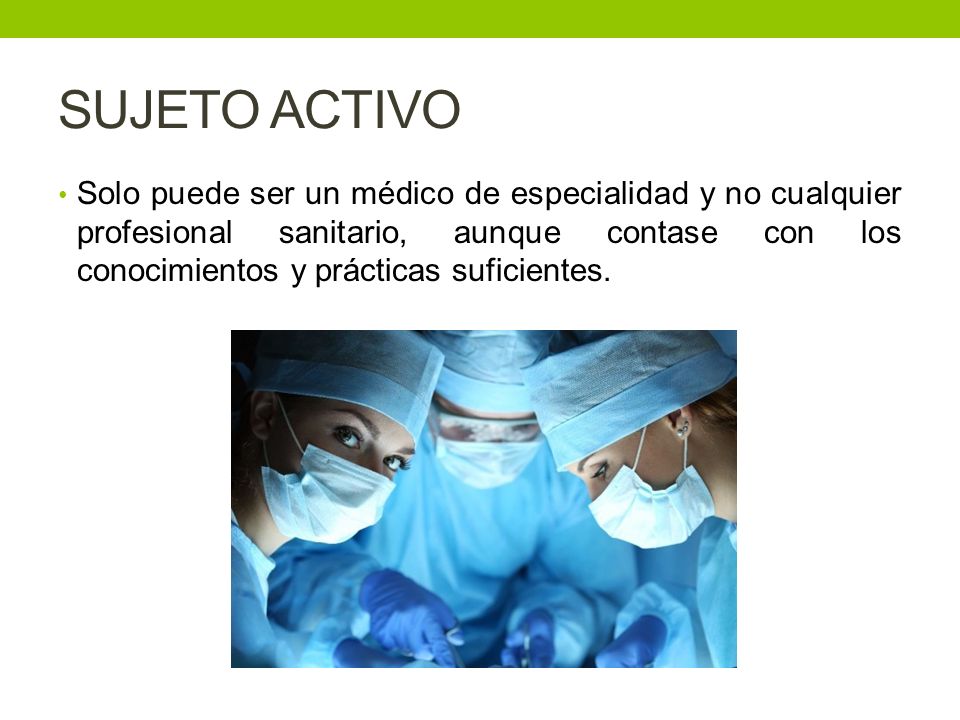 SUJETO ACTIVO

• Solo puede ser un médico de especialidad y no cualquier profesional sanitario, aunque contase con los conocimientos y prácticas suficientes.